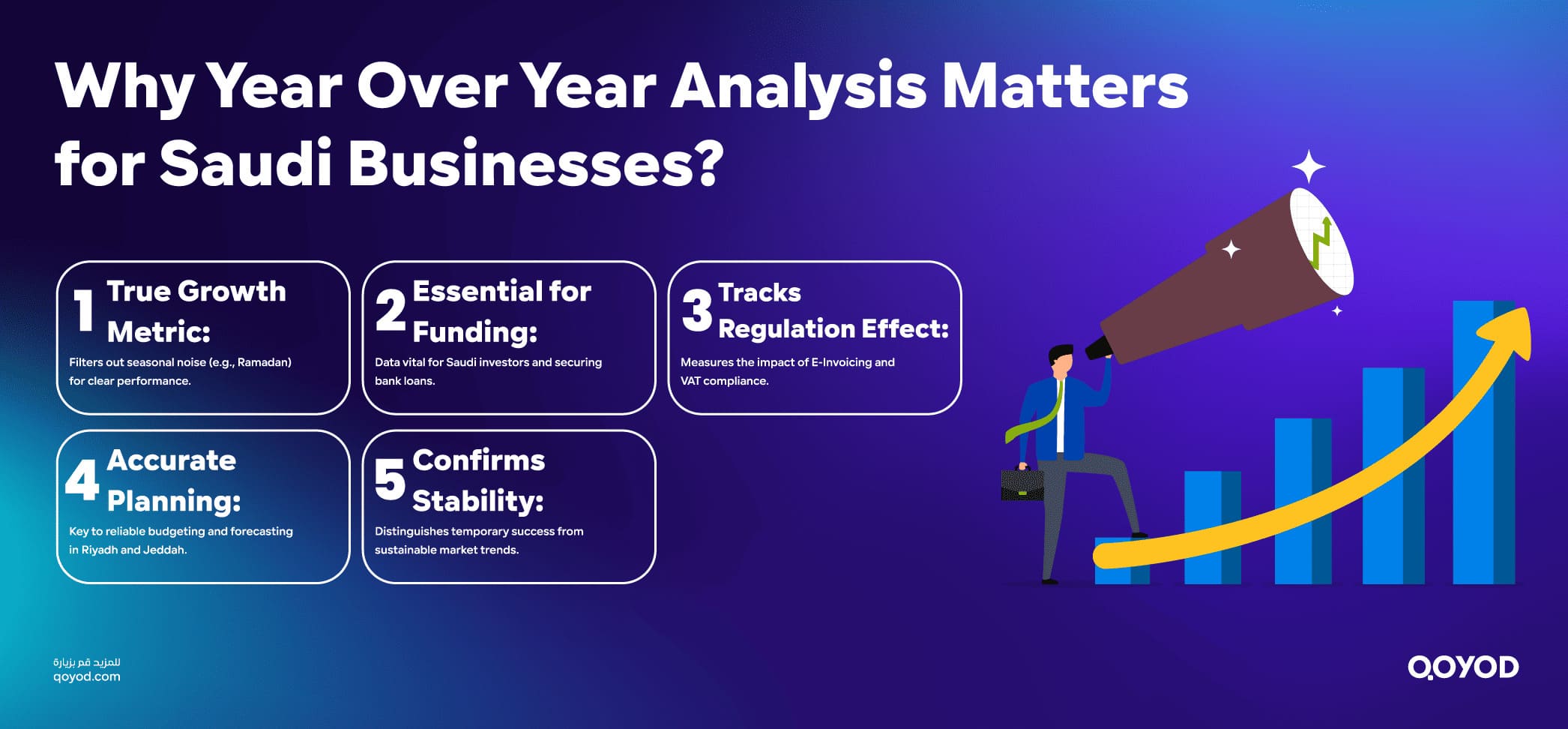 Why Year Over Year Analysis Matters for Saudi Businesses?

1 True Growth Metric:
Filters out seasonal noise (e.g., Ramadan) for clear performance.

2 Essential for Funding:
Data vital for Saudi investors and securing bank loans.

3 Tracks Regulation Effect:
Measures the impact of E-Invoicing and VAT compliance.

4 Accurate Planning:
Key to reliable budgeting and forecasting in Riyadh and Jeddah.

5 Confirms Stability:
Distinguishes temporary success from sustainable market trends.

للمزيد قم بزيارة
qoyod.com

QOYOD